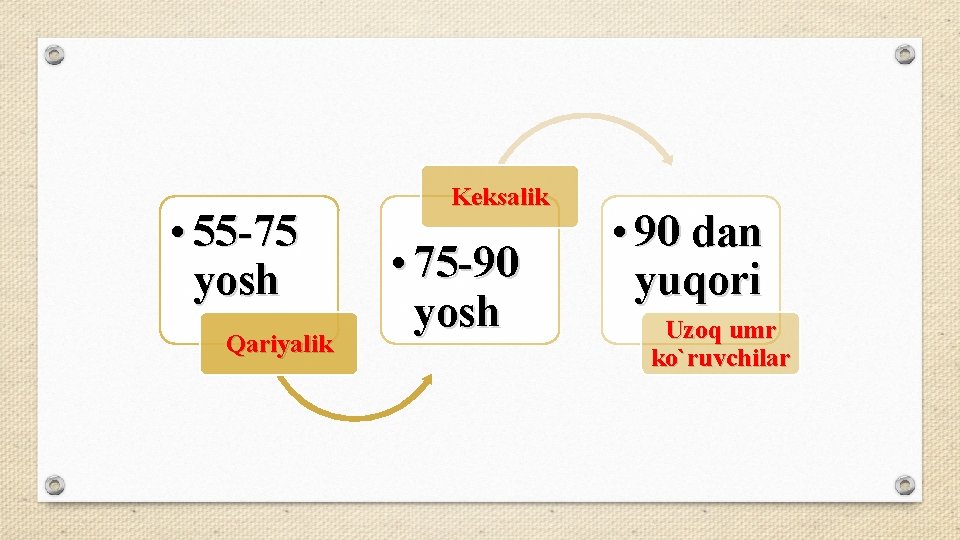 • 55-75 yosh

Qariyalik

Keksalik

• 75-90 yosh

• 90 dan yuqori

Uzoq umr ko`ruvchilar